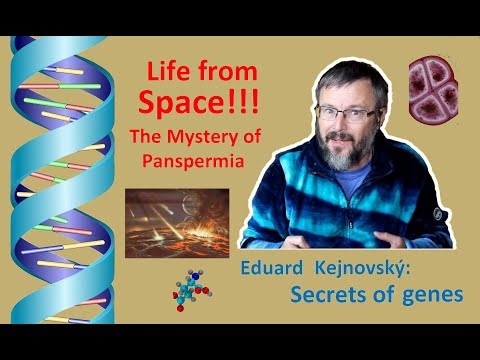 Life from Space!!!

The Mystery of Panspermia

Eduard Kejnovský:
Secrets of genes